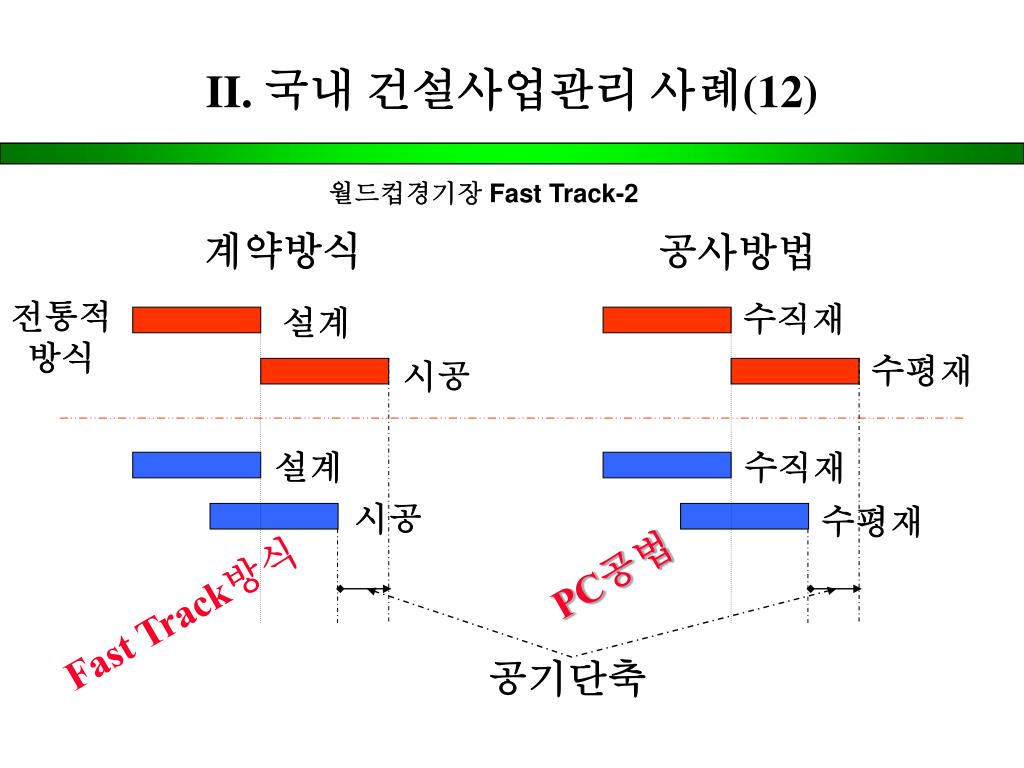 II. 국내 건설사업관리 사례(12)

월드컵경기장 Fast Track-2

계약방식

공사방법

전통적 방식

설계

시공

수직재

수평재

설계

시공

수직재

수평재

Fast Track방식

PC공법

공기단축